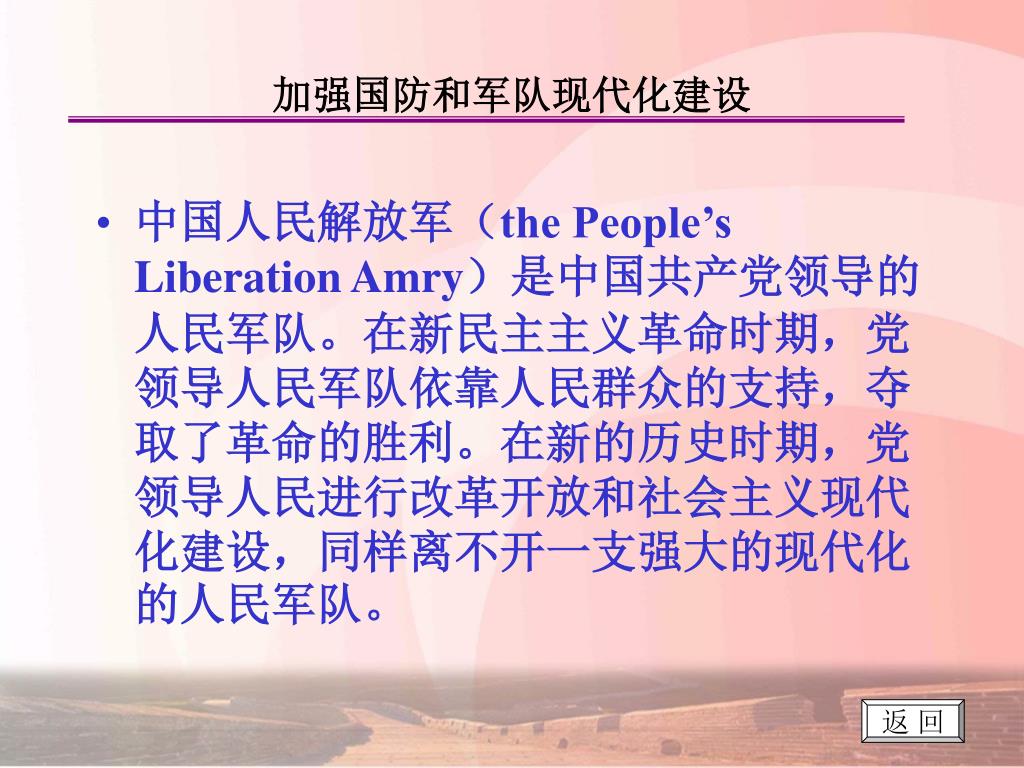 加强国防和军队现代化建设

• 中国人民解放军（the People’s Liberation Amry）是中国共产党领导的人民军队。在新民主主义革命时期，党领导人民军队依靠人民群众的支持，夺取了革命的胜利。在新的历史时期，党领导人民进行改革开放和社会主义现代化建设，同样离不开一支强大的现代化的人民军队。

返 回